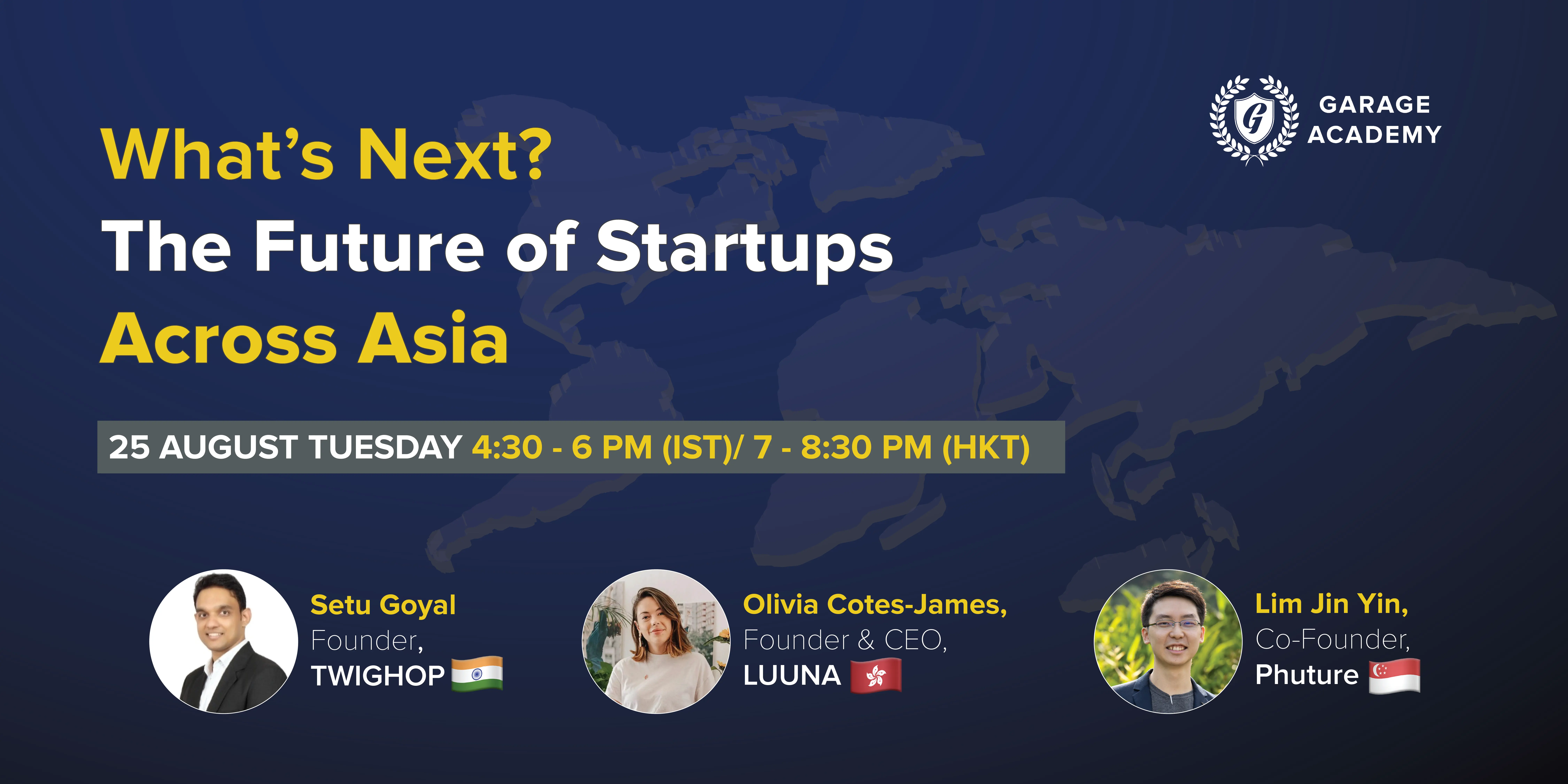 GARAGE ACADEMY

What's Next?
The Future of Startups
Across Asia

25 AUGUST TUESDAY 4:30 - 6 PM (IST)/ 7 - 8:30 PM (HKT)

Setu Goyal
Founder,
TWIGHOP

Olivia Cotes-James,
Founder & CEO,
LUUNA

Lim Jin Yin,
Co-Founder,
Phuture